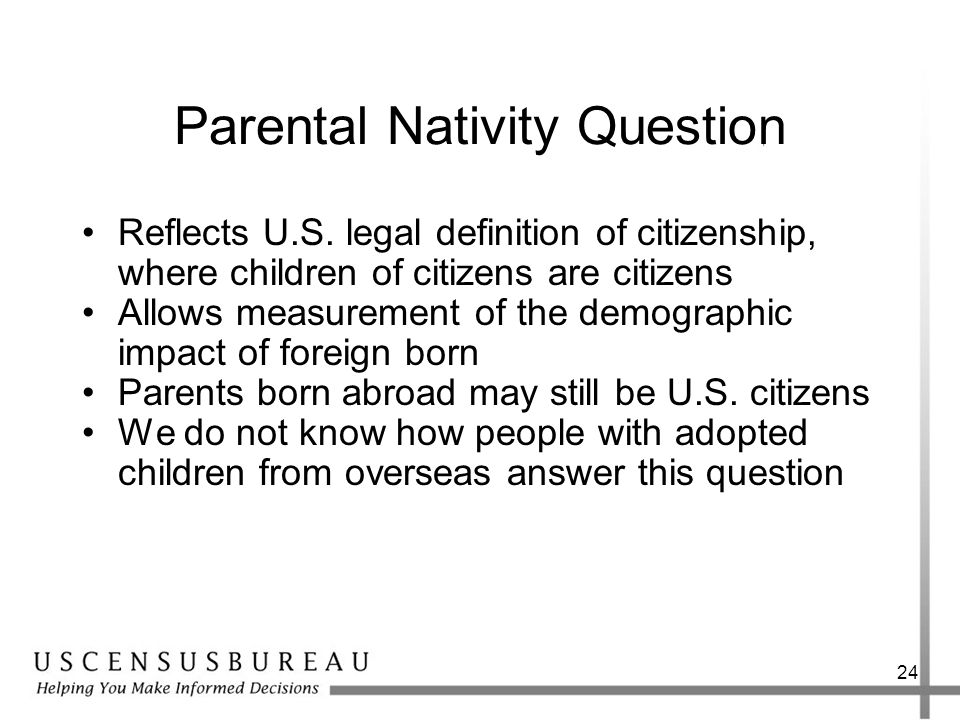 Parental Nativity Question

• Reflects U.S. legal definition of citizenship, where children of citizens are citizens
• Allows measurement of the demographic impact of foreign born
• Parents born abroad may still be U.S. citizens
• We do not know how people with adopted children from overseas answer this question

USCENSUSBUREAU
Helping You Make Informed Decisions

24